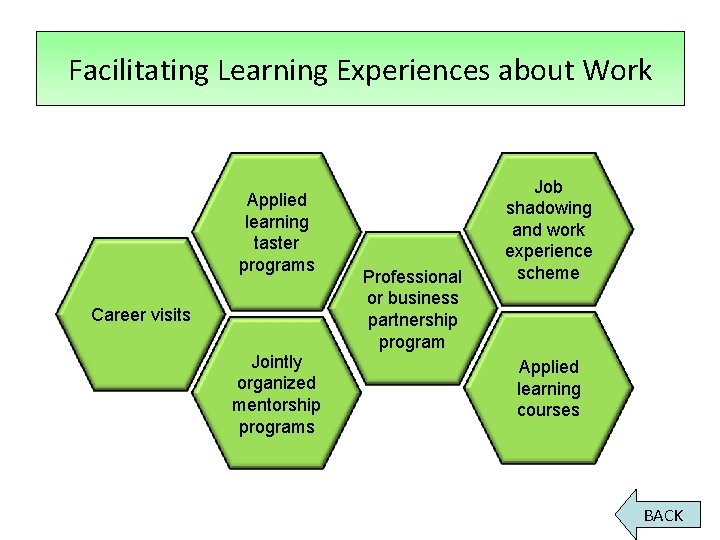 Facilitating Learning Experiences about Work

Career visits

Applied learning taster programs

Jointly organized mentorship programs

Professional or business partnership program

Job shadowing and work experience scheme

Applied learning courses

BACK